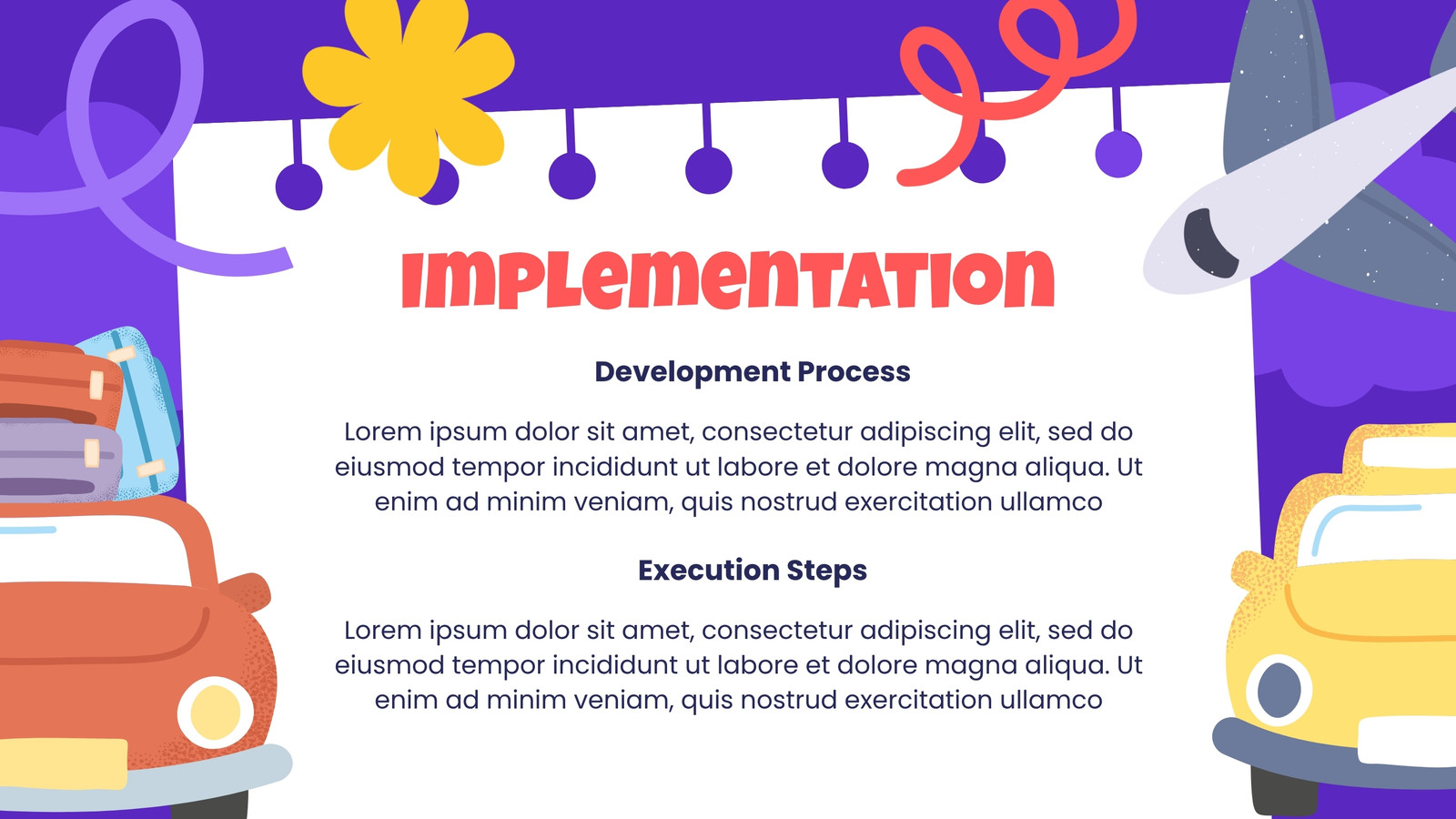 Implementation

Development Process

Lorem ipsum dolor sit amet, consectetur adipiscing elit, sed do eiusmod tempor incididunt ut labore et dolore magna aliqua. Ut enim ad minim veniam, quis nostrud exercitation ullamco

Execution Steps

Lorem ipsum dolor sit amet, consectetur adipiscing elit, sed do eiusmod tempor incididunt ut labore et dolore magna aliqua. Ut enim ad minim veniam, quis nostrud exercitation ullamco